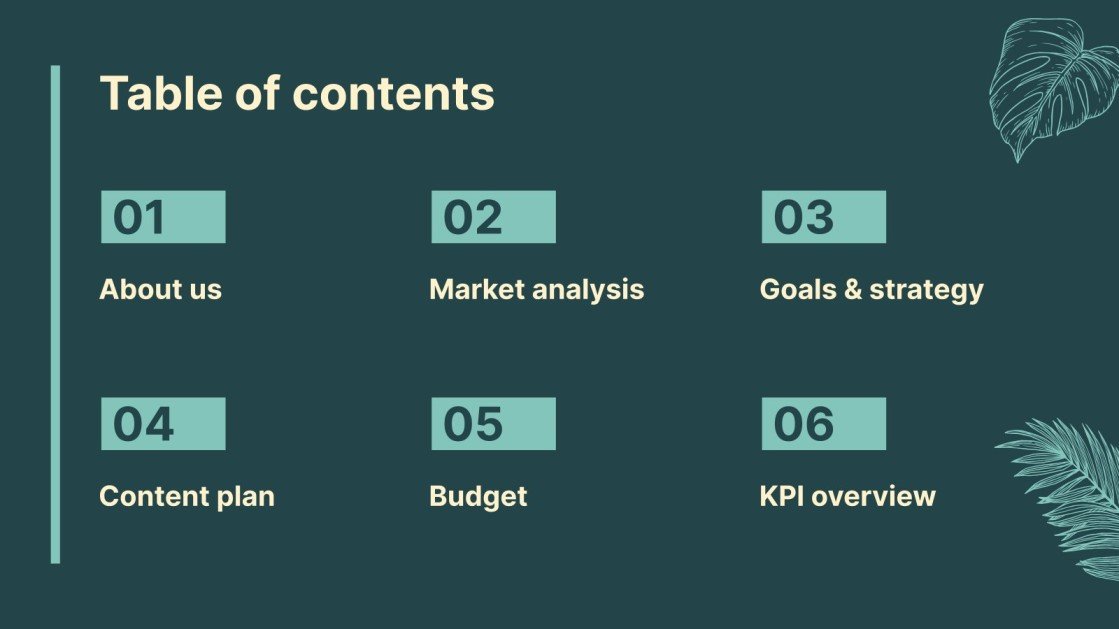 Table of contents

01
About us

02
Market analysis

03
Goals & strategy

04
Content plan

05
Budget

06
KPI overview